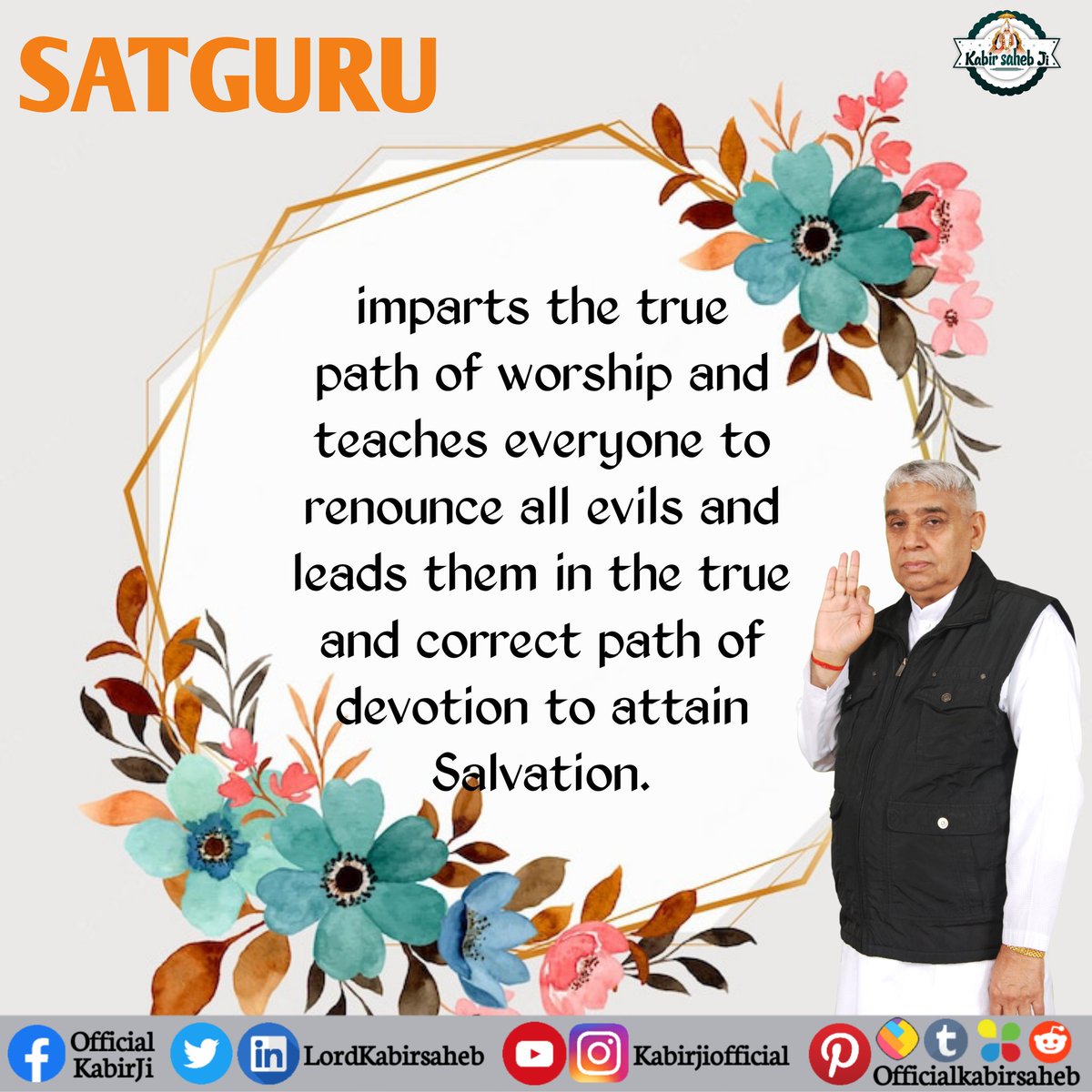 SATGURU

Kabir saheb Ji

imparts the true path of worship and teaches everyone to renounce all evils and leads them in the true and correct path of devotion to attain Salvation.

Official KabirJi

LordKabirsaheb

Kabirjiofficial

Officialkabirsaheb